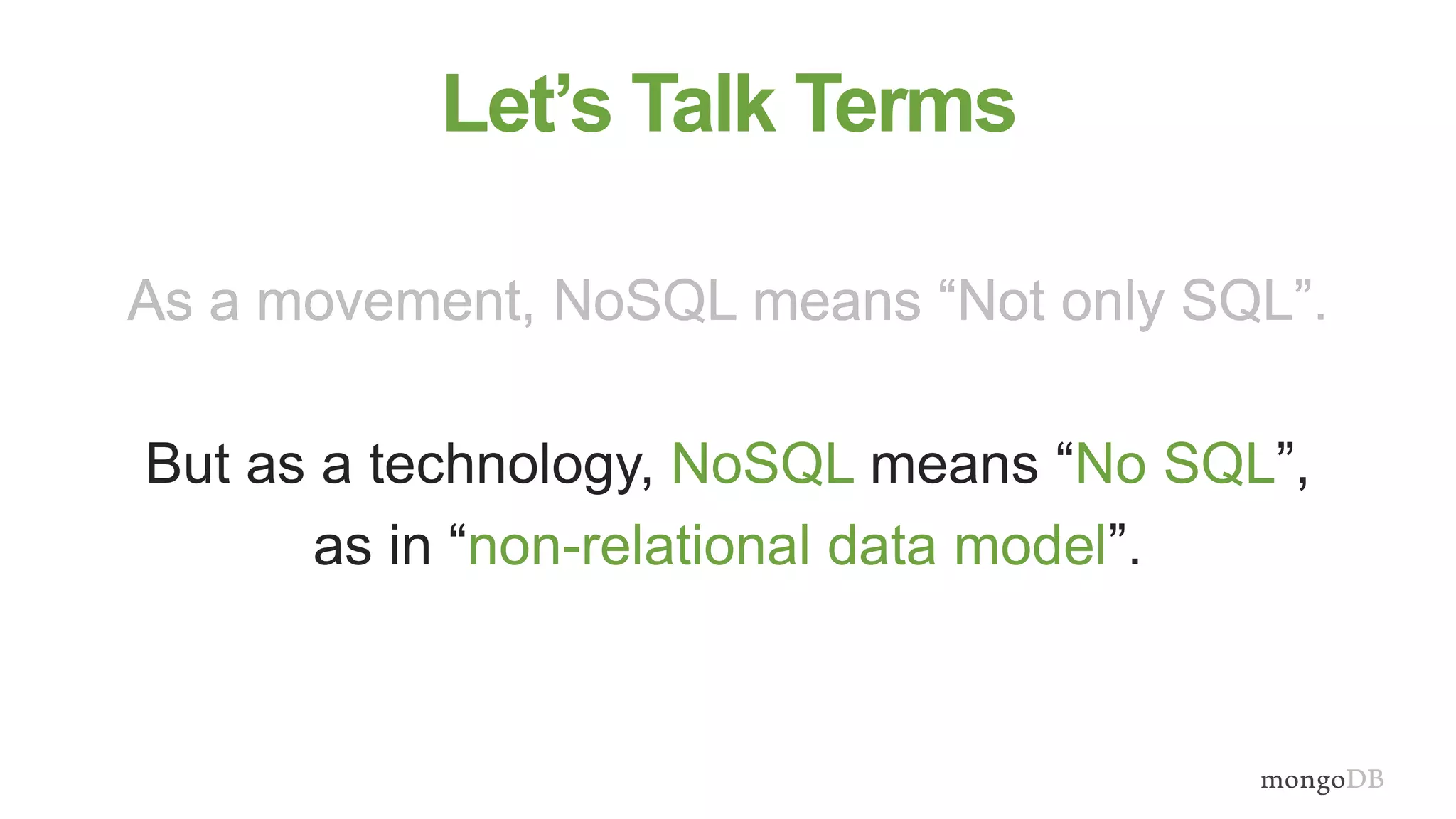 Let’s Talk Terms

As a movement, NoSQL means “Not only SQL”.

But as a technology, NoSQL means “No SQL”, as in “non-relational data model”.

mongoDB